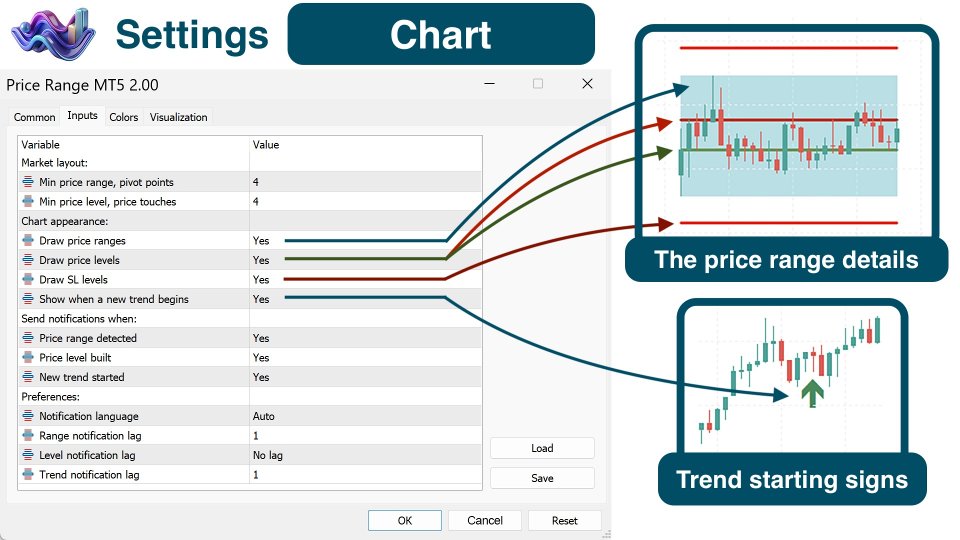 Settings Chart

Price Range MT5 2.00

Common Inputs Colors Visualization

| Variable | Value |
|---|---|
| Market layout: | |
| Min price range, pivot points | 4 |
| Min price level, price touches | 4 |
| Chart appearance: | |
| Draw price ranges | Yes |
| Draw price levels | Yes |
| Draw SL levels | Yes |
| Show when a new trend begins | Yes |
| Send notifications when: | |
| Price range detected | Yes |
| Price level built | Yes |
| New trend started | Yes |
| Preferences: | |
| Notification language | Auto |
| Range notification lag | 1 |
| Level notification lag | No lag |
| Trend notification lag | 1 |

Load

Save

OK Cancel Reset

The price range details

Trend starting signs